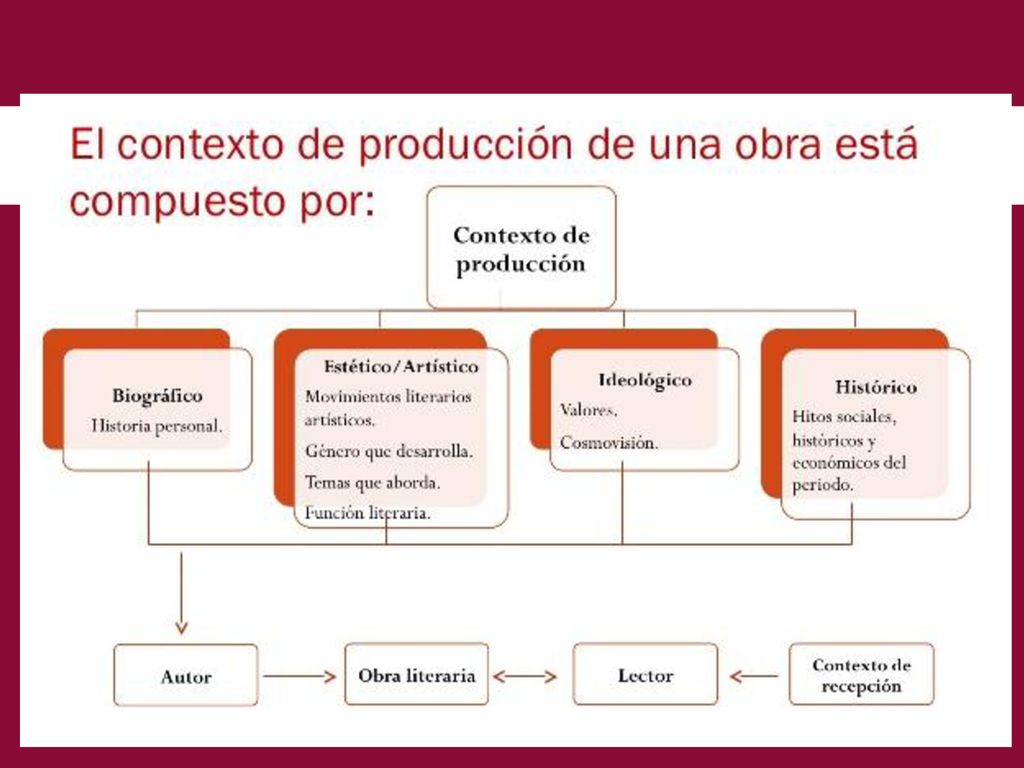 El contexto de producción de una obra está compuesto por:

Contexto de producción

Biográfico
Historia personal.

Estético/Artístico
Movimientos literarios artísticos.
Género que desarrolla.
Temas que aborda.
Función literaria.

Ideológico
Valores.
Cosmovisión.

Histórico
Hitos sociales, históricos y económicos del período.

Autor

Obra literaria

Lector

Contexto de recepción